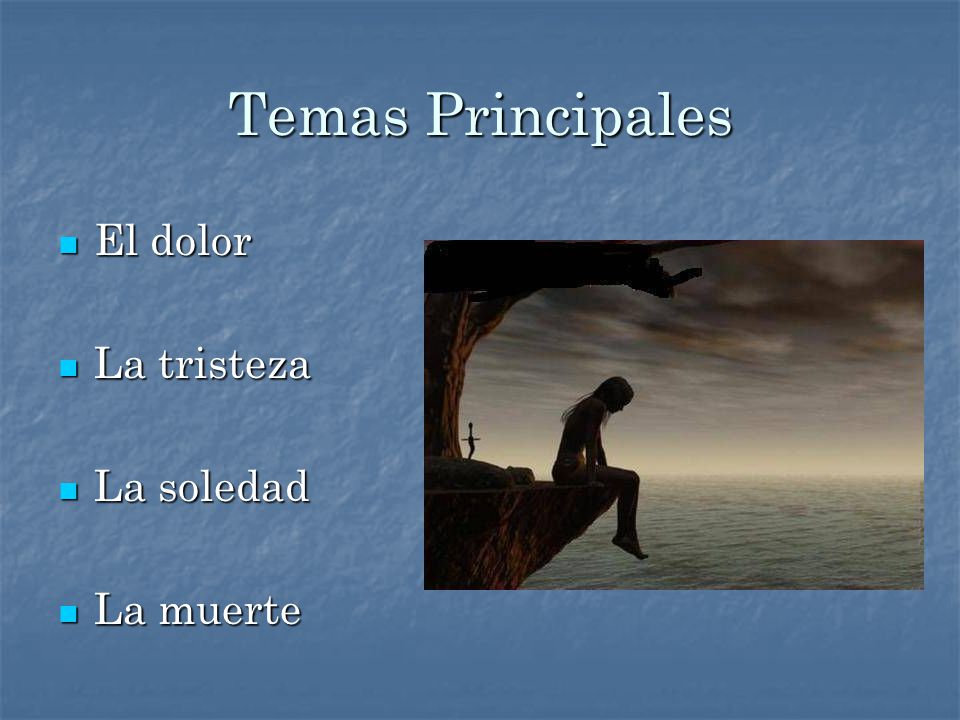 Temas Principales

- El dolor
- La tristeza
- La soledad
- La muerte